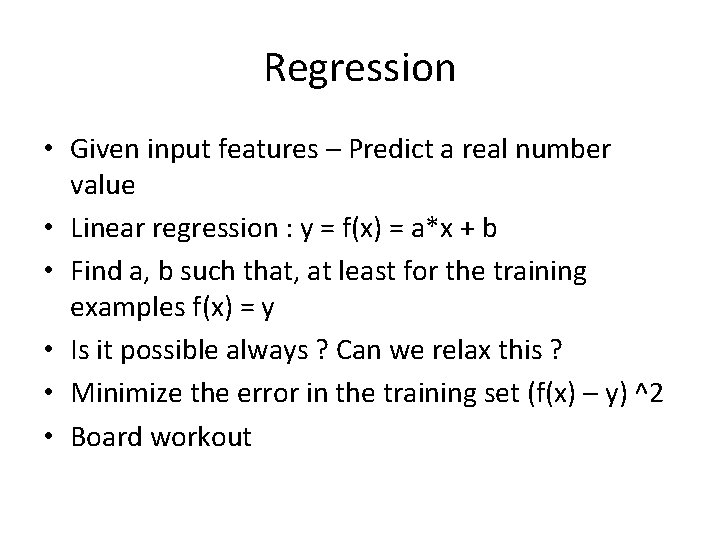 Regression

• Given input features – Predict a real number value
• Linear regression : y = f(x) = a*x + b
• Find a, b such that, at least for the training examples f(x) = y
• Is it possible always ? Can we relax this ?
• Minimize the error in the training set (f(x) – y) ^2
• Board workout